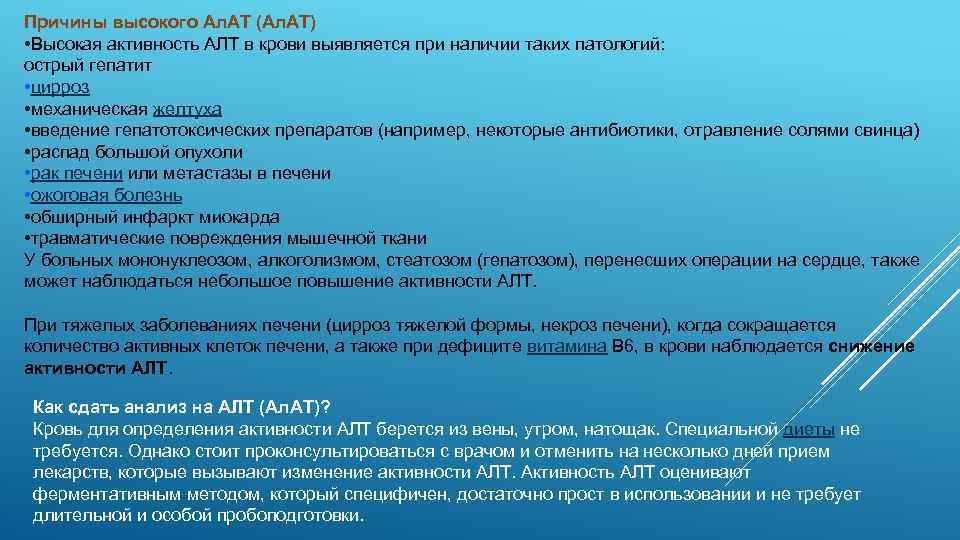 Причины высокого АлАТ (АлАТ)
•Высокая активность АЛТ в крови выявляется при наличии таких патологий:
острый гепатит
•цирроз
•механическая желтуха
•введение гепатотоксических препаратов (например, некоторые антибиотики, отравление солями свинца)
•распад большой опухоли
•рак печени или метастазы в печени
•ожоговая болезнь
•обширный инфаркт миокарда
•травматические повреждения мышечной ткани
У больных мононуклеозом, алкоголизмом, стеатозом (гепатозом), перенесших операции на сердце, также может наблюдаться небольшое повышение активности АЛТ.

При тяжелых заболеваниях печени (цирроз тяжелой формы, некроз печени), когда сокращается количество активных клеток печени, а также при дефиците витамина В6, в крови наблюдается снижение активности АЛТ.

Как сдать анализ на АЛТ (АлАТ)?
Кровь для определения активности АЛТ берется из вены, утром, натощак. Специальной диеты не требуется. Однако стоит проконсультироваться с врачом и отменить на несколько дней прием лекарств, которые вызывают изменение активности АЛТ. Активность АЛТ оценивают ферментативным методом, который специфичен, достаточно прост в использовании и не требует длительной и особой пробоподготовки.